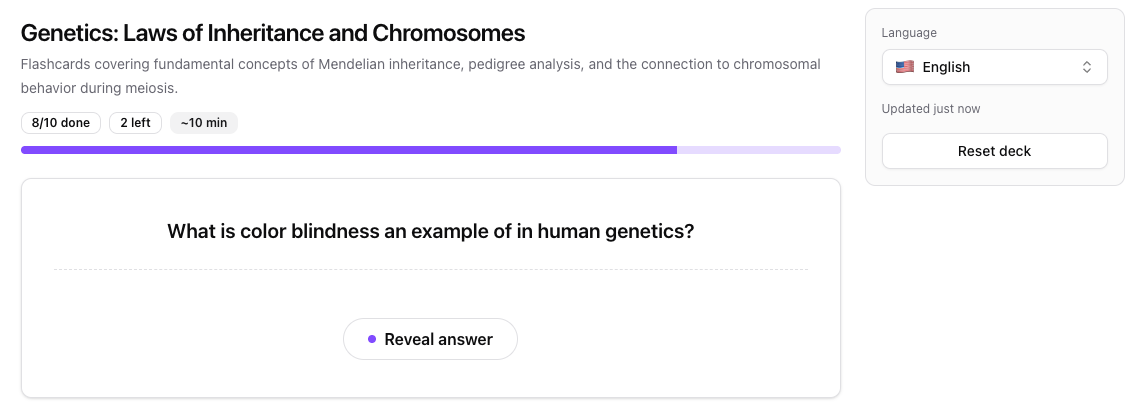 Genetics: Laws of Inheritance and Chromosomes

Flashcards covering fundamental concepts of Mendelian inheritance, pedigree analysis, and the connection to chromosomal behavior during meiosis.

8/10 done

2 left

~10 min

What is color blindness an example of in human genetics?

Reveal answer

Language

English

Updated just now

Reset deck